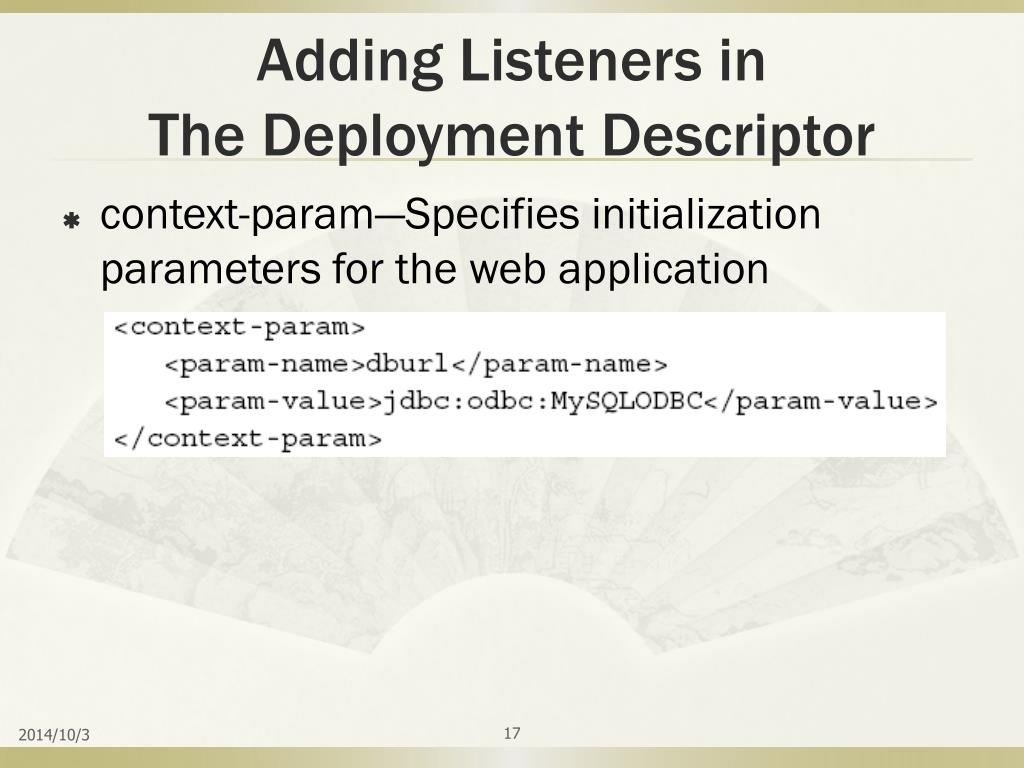 Adding Listeners in
The Deployment Descriptor

context-param—Specifies initialization parameters for the web application

<context-param>
<param-name>dburl</param-name>
<param-value>jdbc:odbc:MySQLODBC</param-value>
</context-param>

2014/10/3

17